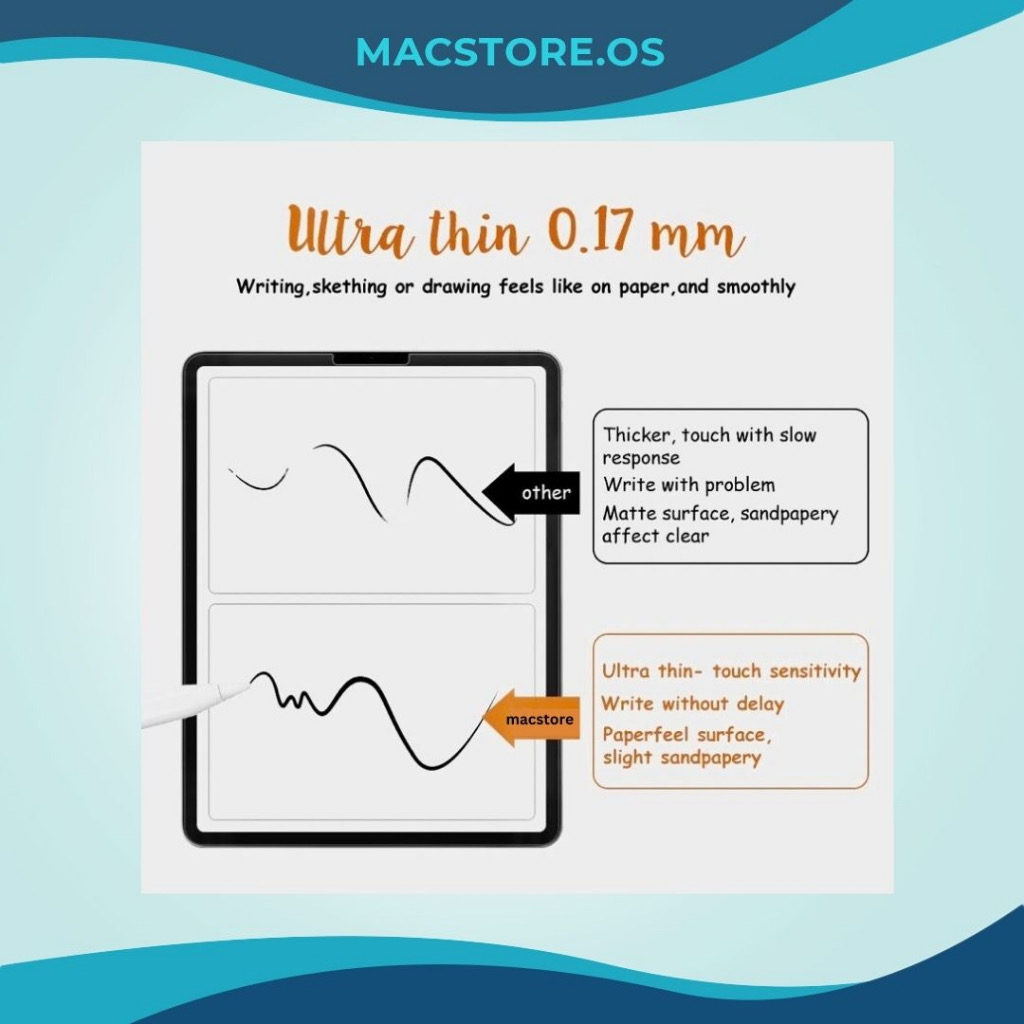 MACSTORE.OS

Ultra thin 0.17 mm

Writing,skething or drawing feels like on paper,and smoothly

other

Thicker, touch with slow response
Write with problem
Matte surface, sandpapery affect clear

macstore

Ultra thin- touch sensitivity
Write without delay
Paperfeel surface, slight sandpapery